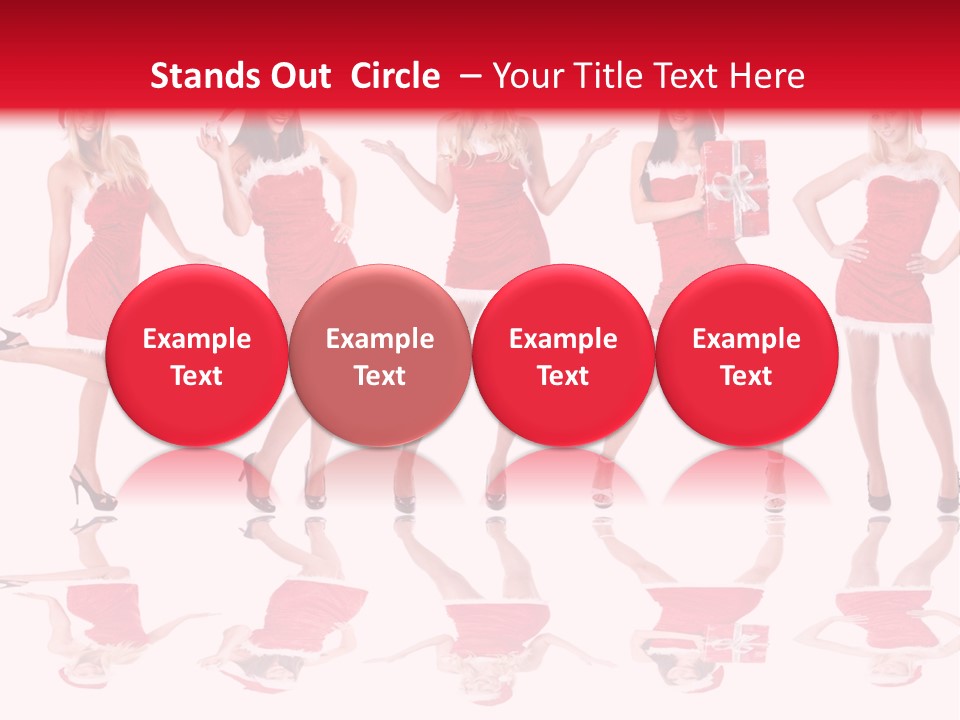 Stands Out Circle – Your Title Text Here

Example Text

Example Text

Example Text

Example Text